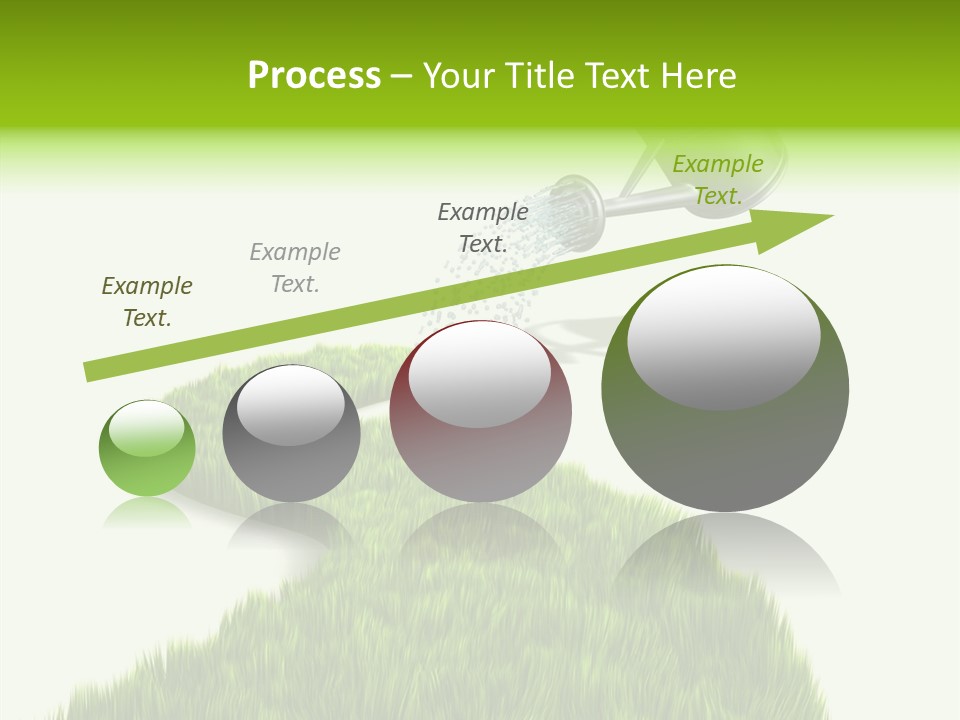 Process – Your Title Text Here

Example Text.

Example Text.

Example Text.

Example Text.